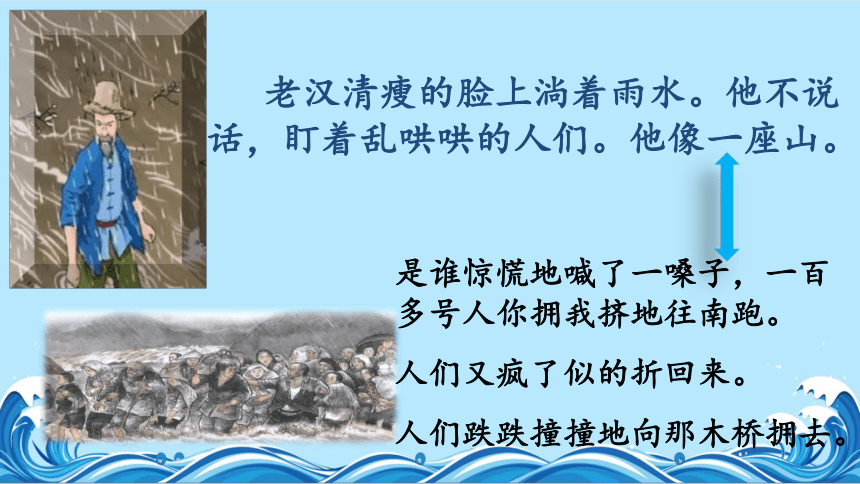 老汉清瘦的脸上淌着雨水。他不说话，盯着乱哄哄的人们。他像一座山。

是谁惊慌地喊了一嗓子，一百多号人你拥我挤地往南跑。

人们又疯了似的折回来。

人们跌跌撞撞地向那木桥拥去。